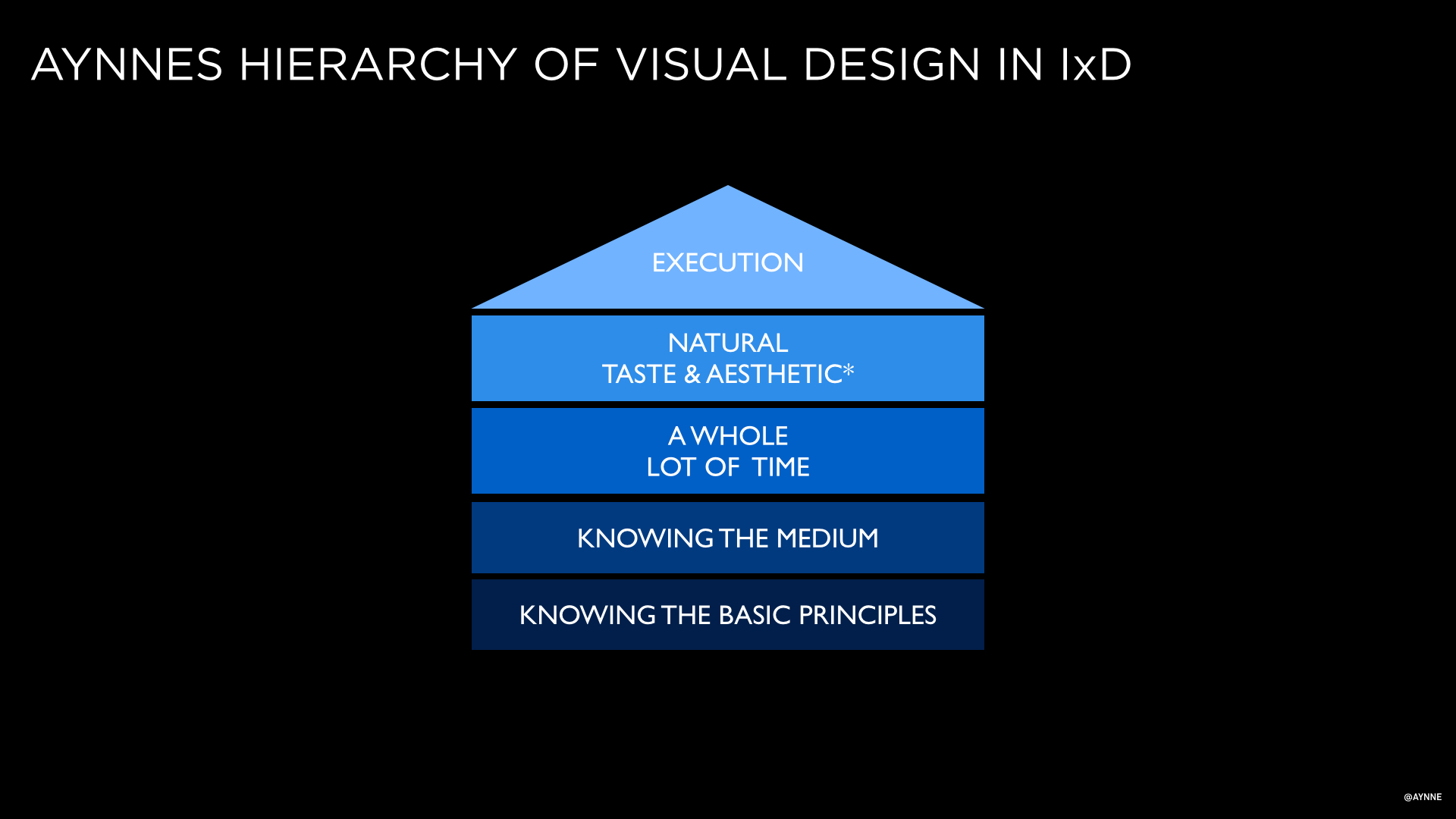 AYNNES HIERARCHY OF VISUAL DESIGN IN IxD

EXECUTION

NATURAL
TASTE & AESTHETIC*

A WHOLE
LOT OF TIME

KNOWING THE MEDIUM

KNOWING THE BASIC PRINCIPLES

@AYNNE